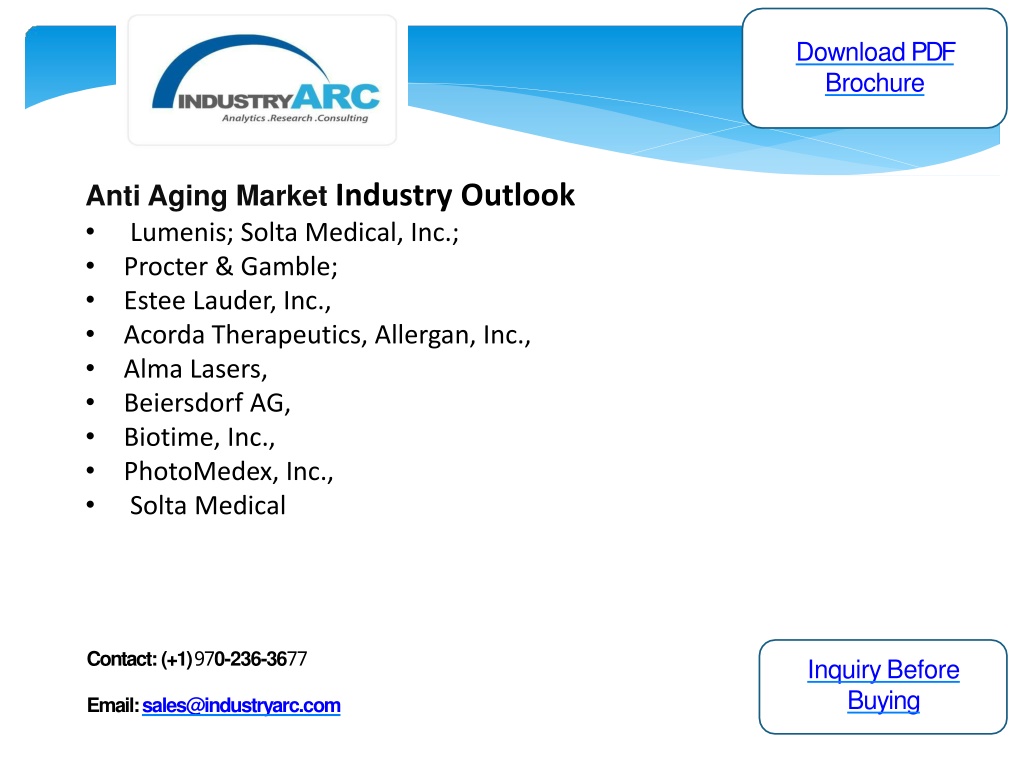 INDUSTRYARC
Analytics .Research .Consulting

Download PDF Brochure

Anti Aging Market Industry Outlook
• Lumenis; Solta Medical, Inc.;
• Procter & Gamble;
• Estee Lauder, Inc.,
• Acorda Therapeutics, Allergan, Inc.,
• Alma Lasers,
• Beiersdorf AG,
• Biotime, Inc.,
• PhotoMedex, Inc.,
• Solta Medical

Contact: (+1) 970-236-3677

Email: sales@industryarc.com

Inquiry Before Buying